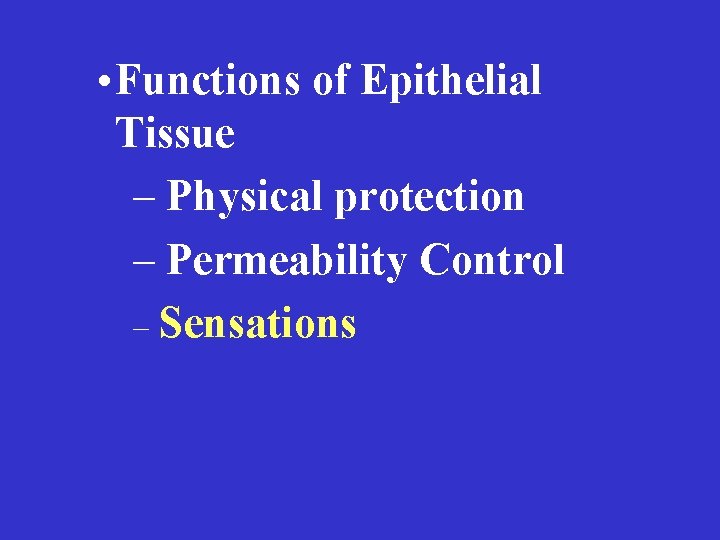 • Functions of Epithelial Tissue

– Physical protection

– Permeability Control

– Sensations